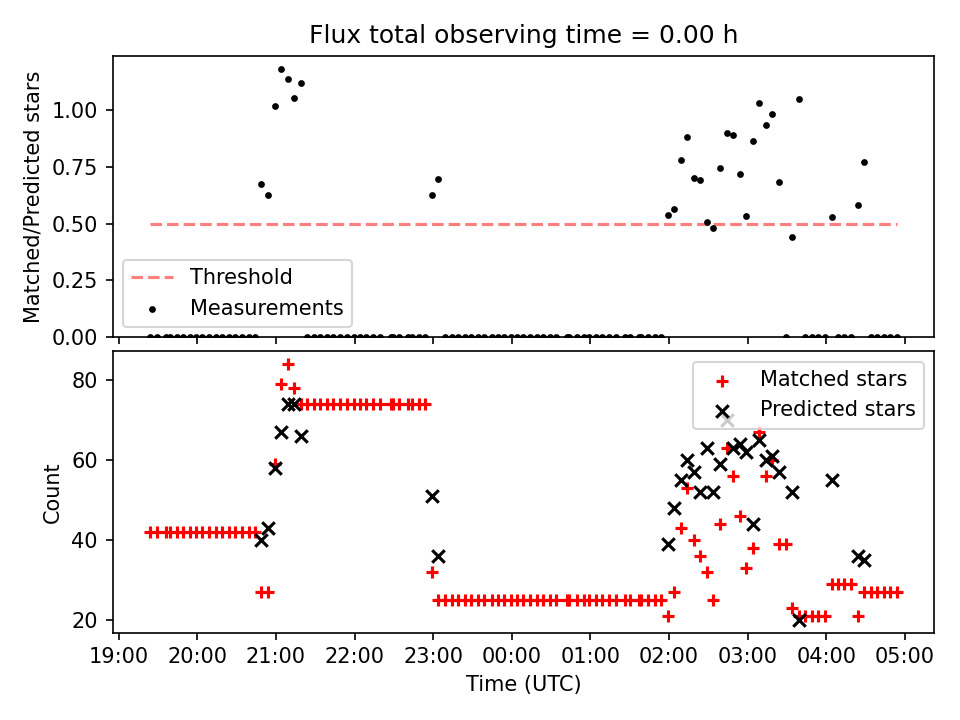 Flux total observing time = 0.00 h

Matched/Predicted stars

1.00
0.75
0.50
0.25
0.00

Threshold
Measurements

Count

80
60
40
20

Matched stars
Predicted stars

19:00 20:00 21:00 22:00 23:00 00:00 01:00 02:00 03:00 04:00 05:00

Time (UTC)